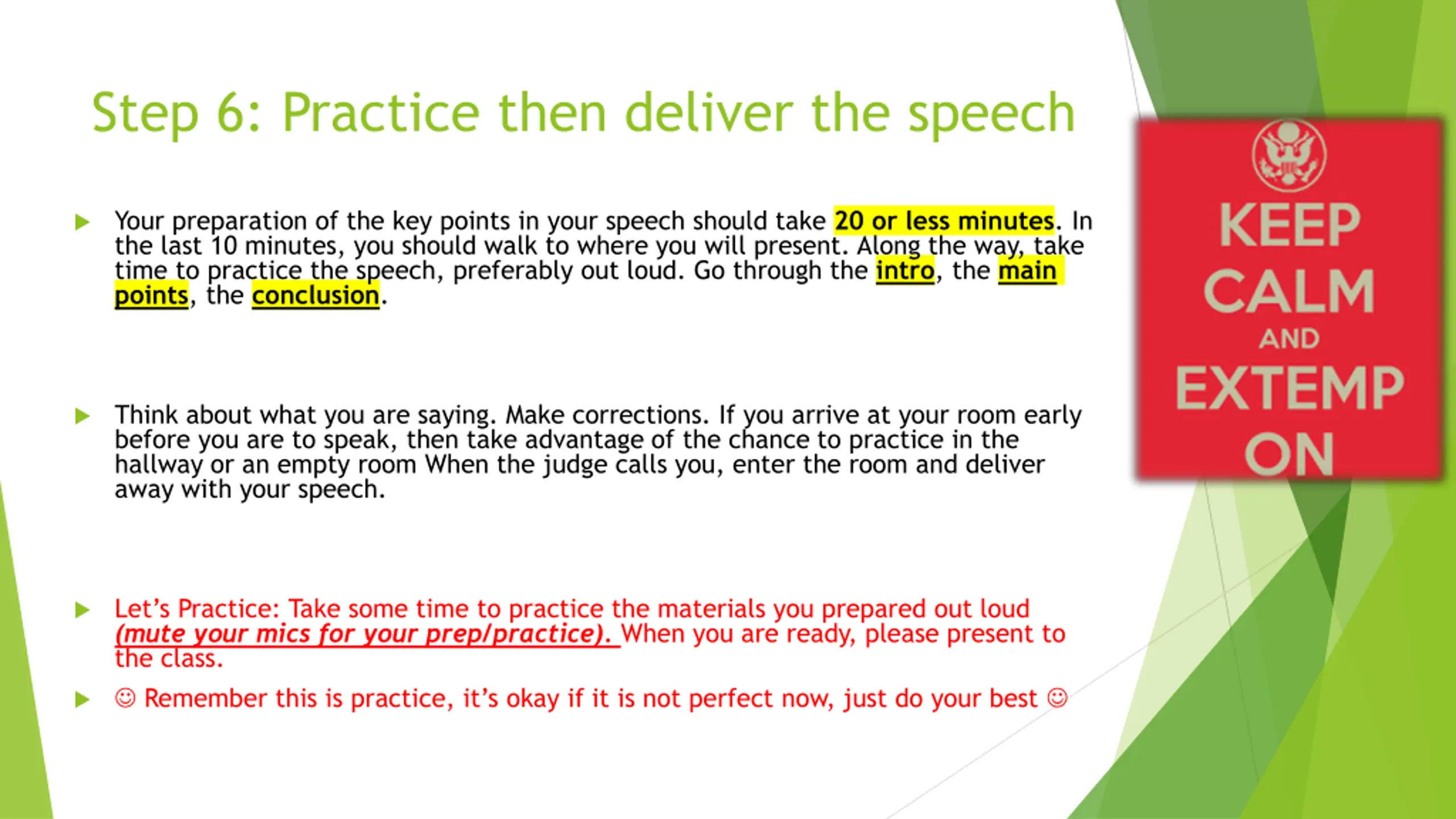 Step 6: Practice then deliver the speech

Your preparation of the key points in your speech should take 20 or less minutes. In the last 10 minutes, you should walk to where you will present. Along the way, take time to practice the speech, preferably out loud. Go through the intro, the main points, the conclusion.

Think about what you are saying. Make corrections. If you arrive at your room early before you are to speak, then take advantage of the chance to practice in the hallway or an empty room When the judge calls you, enter the room and deliver away with your speech.

Let's Practice: Take some time to practice the materials you prepared out loud (mute your mics for your prep/practice). When you are ready, please present to the class.

☺ Remember this is practice, it's okay if it is not perfect now, just do your best ☺

KEEP CALM AND EXTEMP ON